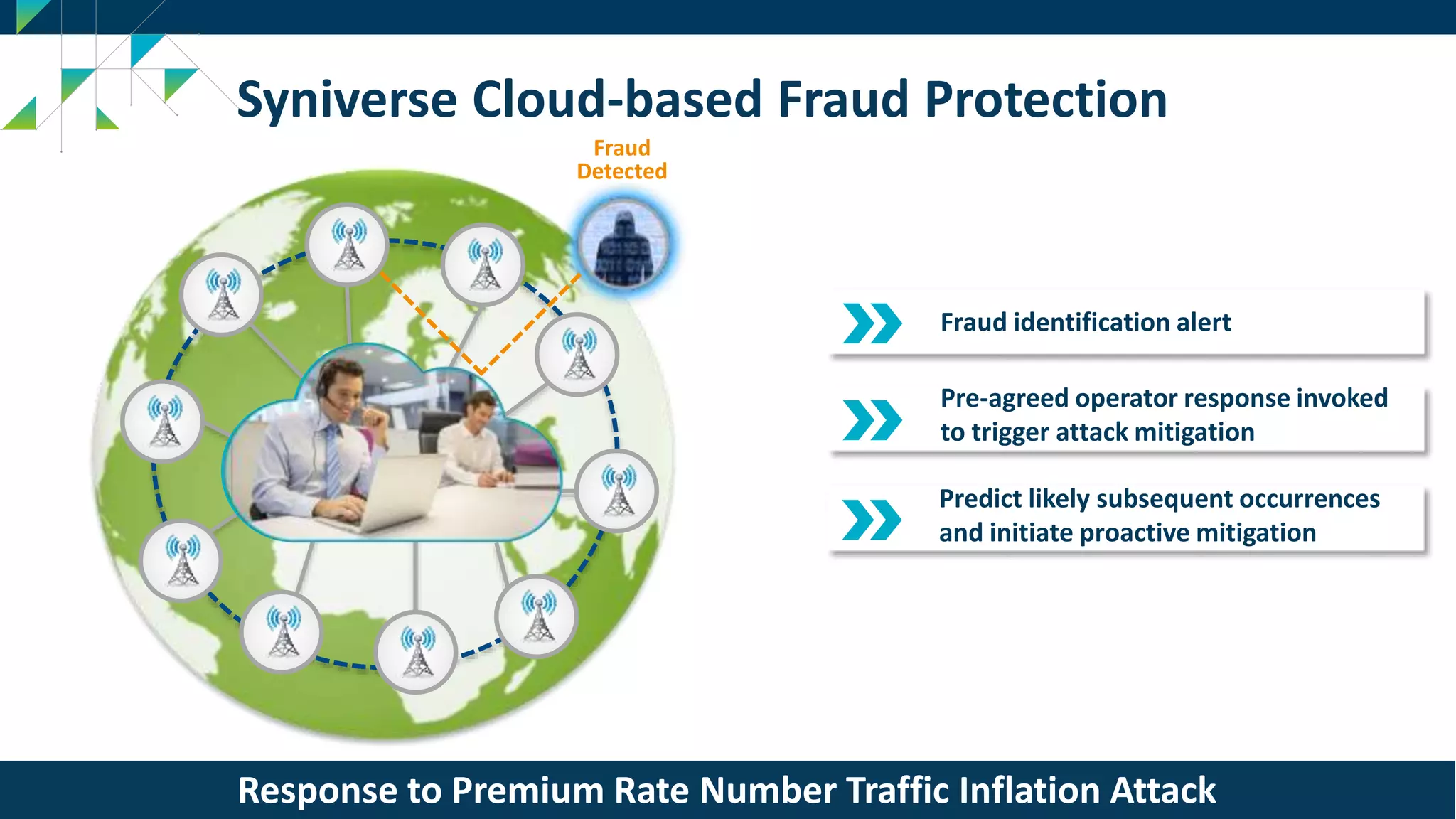 Syniverse Cloud-based Fraud Protection

Fraud Detected

Fraud identification alert

Pre-agreed operator response invoked to trigger attack mitigation

Predict likely subsequent occurrences and initiate proactive mitigation

Response to Premium Rate Number Traffic Inflation Attack